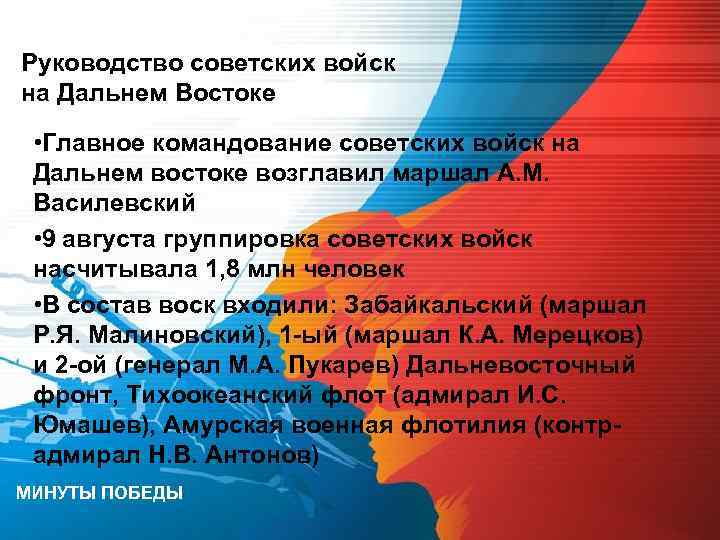 Руководство советских войск на Дальнем Востоке

•Главное командование советских войск на Дальнем востоке возглавил маршал А.М. Василевский

•9 августа группировка советских войск насчитывала 1,8 млн человек

•В состав воск входили: Забайкальский (маршал Р.Я. Малиновский), 1-ый (маршал К.А. Мерецков) и 2-ой (генерал М.А. Пукарев) Дальневосточный фронт, Тихоокеанский флот (адмирал И.С. Юмашев), Амурская военная флотилия (контр-адмирал Н.В. Антонов)

МИНУТЫ ПОБЕДЫ